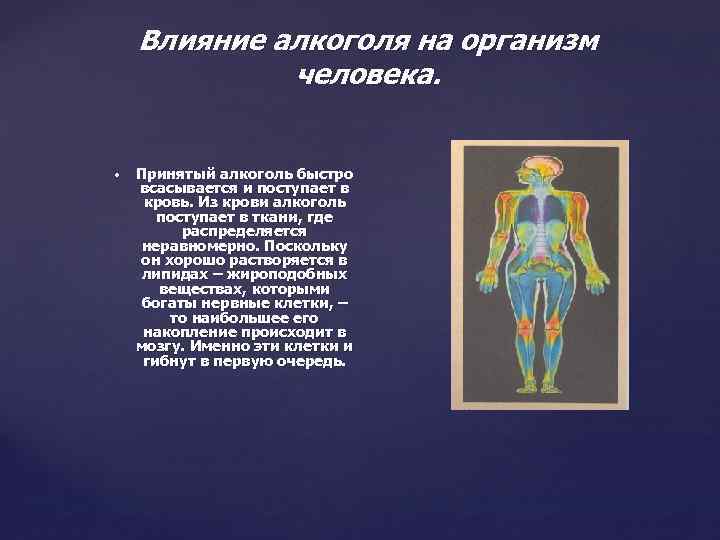 Влияние алкоголя на организм человека.

• Принятый алкоголь быстро всасывается и поступает в кровь. Из крови алкоголь поступает в ткани, где распределяется неравномерно. Поскольку он хорошо растворяется в липидах – жироподобных веществах, которыми богаты нервные клетки, – то наибольшее его накопление происходит в мозгу. Именно эти клетки и гибнут в первую очередь.